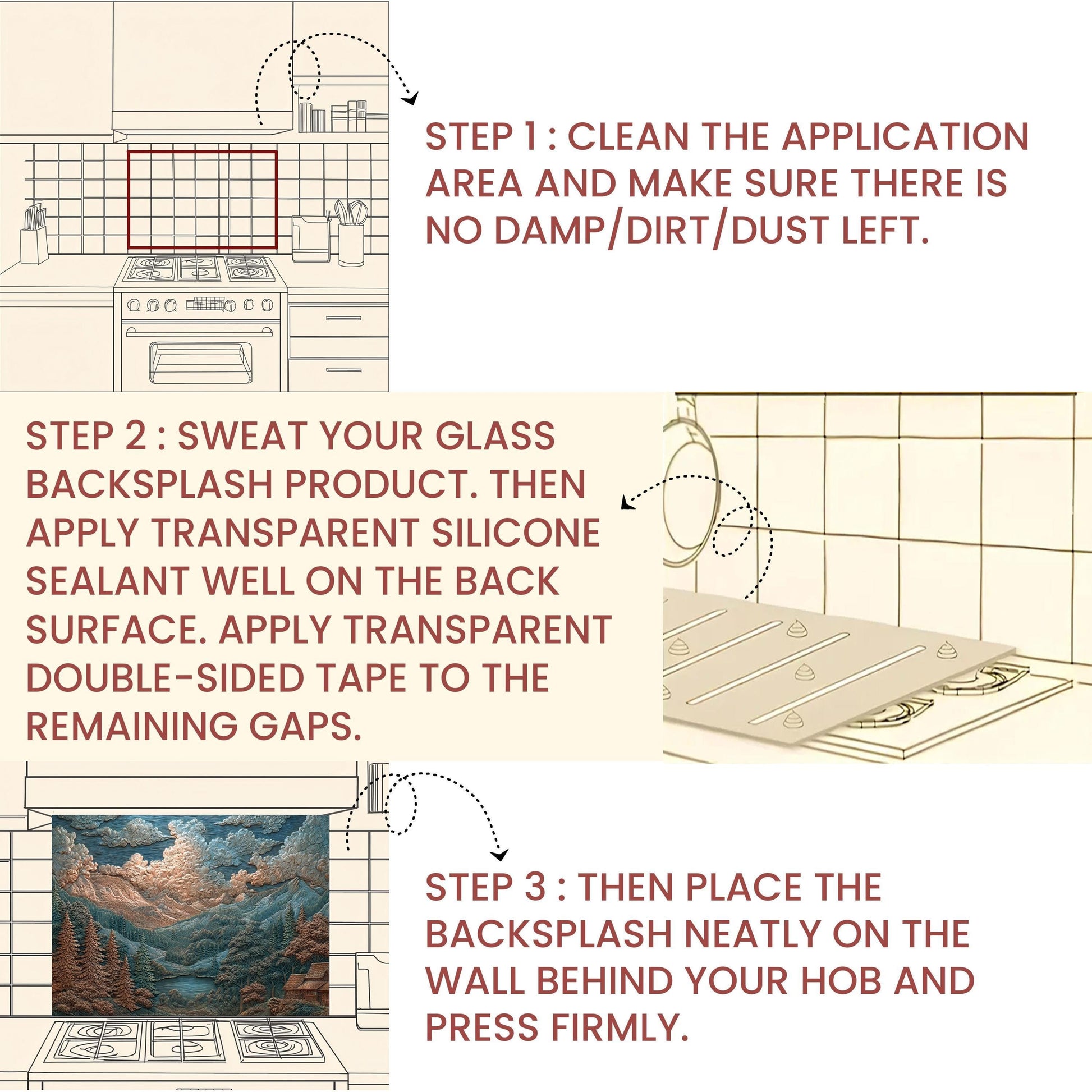 STEP 1 : CLEAN THE APPLICATION AREA AND MAKE SURE THERE IS NO DAMP/DIRT/DUST LEFT.

STEP 2 : SWEAT YOUR GLASS BACKSPLASH PRODUCT. THEN APPLY TRANSPARENT SILICONE SEALANT WELL ON THE BACK SURFACE. APPLY TRANSPARENT DOUBLE-SIDED TAPE TO THE REMAINING GAPS.

STEP 3 : THEN PLACE THE BACKSPLASH NEATLY ON THE WALL BEHIND YOUR HOB AND PRESS FIRMLY.